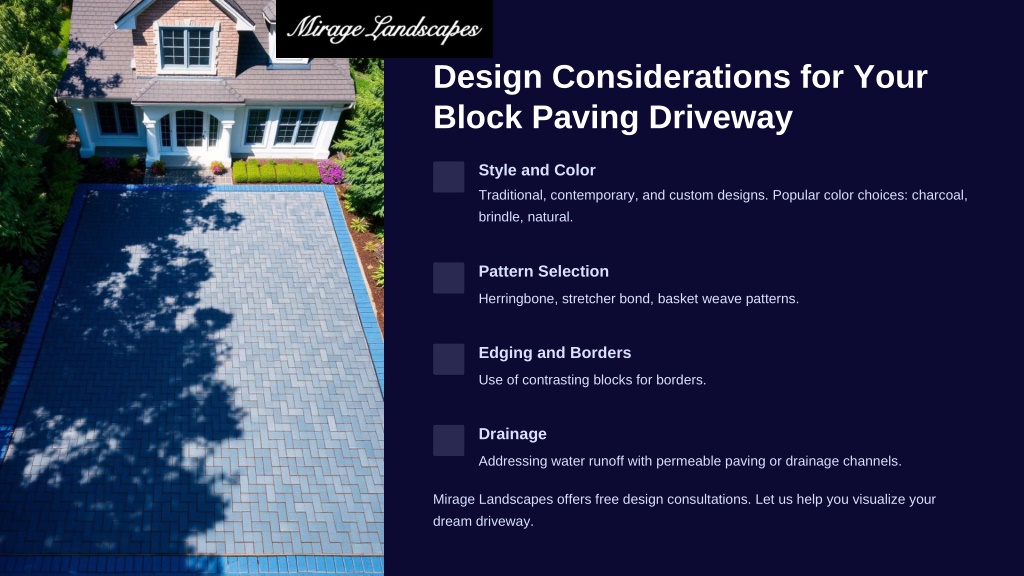 Mirage Landscapes

Design Considerations for Your Block Paving Driveway

Style and Color
Traditional, contemporary, and custom designs. Popular color choices: charcoal, brindle, natural.

Pattern Selection
Herringbone, stretcher bond, basket weave patterns.

Edging and Borders
Use of contrasting blocks for borders.

Drainage
Addressing water runoff with permeable paving or drainage channels.

Mirage Landscapes offers free design consultations. Let us help you visualize your dream driveway.